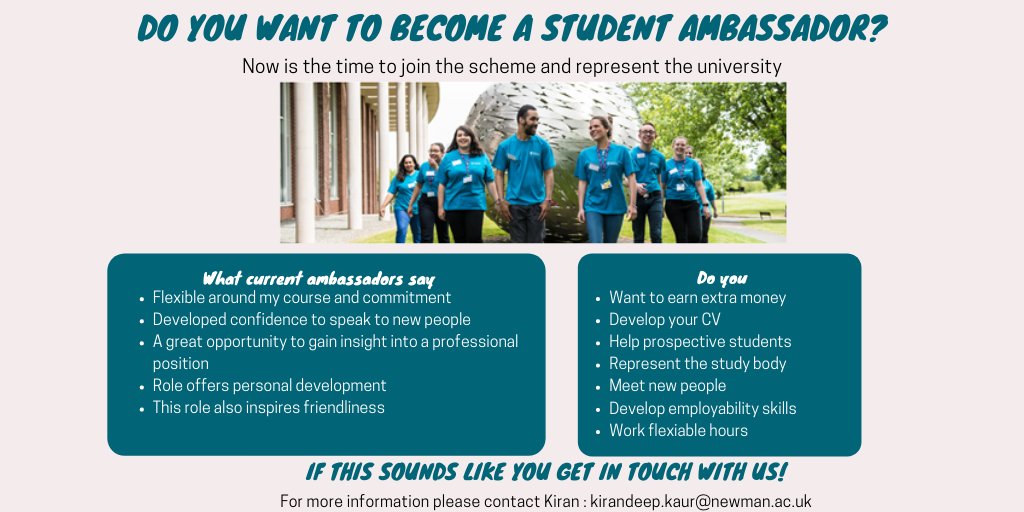 DO YOU WANT TO BECOME A STUDENT AMBASSADOR?

Now is the time to join the scheme and represent the university

What current ambassadors say
- Flexible around my course and commitment
- Developed confidence to speak to new people
- A great opportunity to gain insight into a professional position
- Role offers personal development
- This role also inspires friendliness

Do you
- Want to earn extra money
- Develop your CV
- Help prospective students
- Represent the study body
- Meet new people
- Develop employability skills
- Work flexiable hours

IF THIS SOUNDS LIKE YOU GET IN TOUCH WITH US!

For more information please contact Kiran : kirandeep.kaur@newman.ac.uk